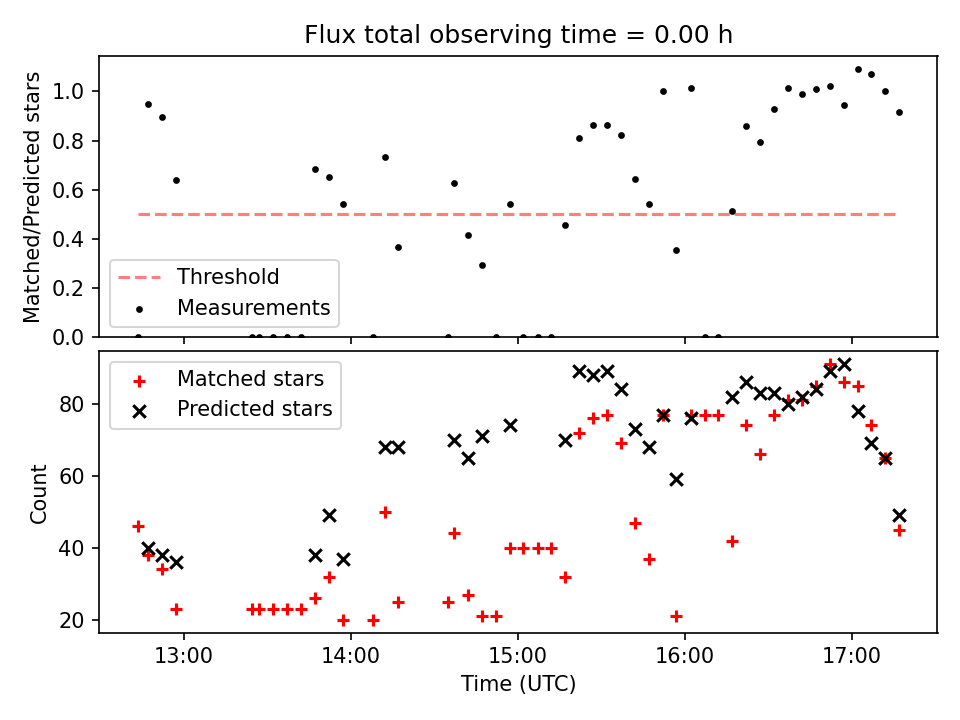 Flux total observing time = 0.00 h

Matched/Predicted stars

1.0
0.8
0.6
0.4
0.2
0.0

Threshold
Measurements

Matched stars
Predicted stars

Count

80
60
40
20

13:00
14:00
15:00
16:00
17:00

Time (UTC)